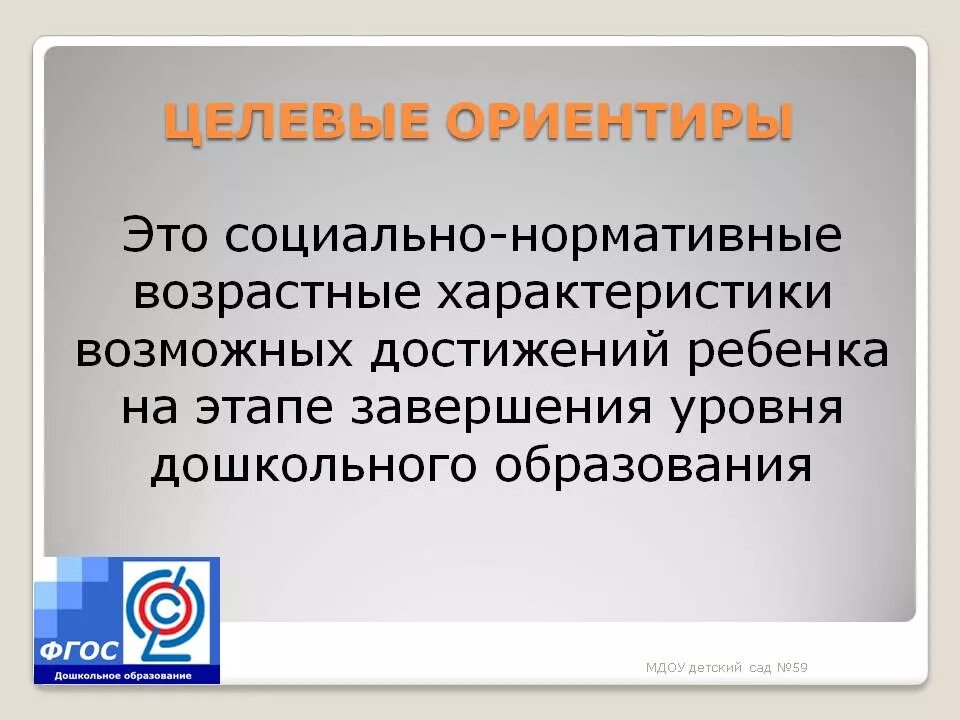 ЦЕЛЕВЫЕ ОРИЕНТИРЫ

Это социально-нормативные возрастные характеристики возможных достижений ребенка на этапе завершения уровня дошкольного образования

ФГОС
Дошкольное образование

МДОУ детский сад №59